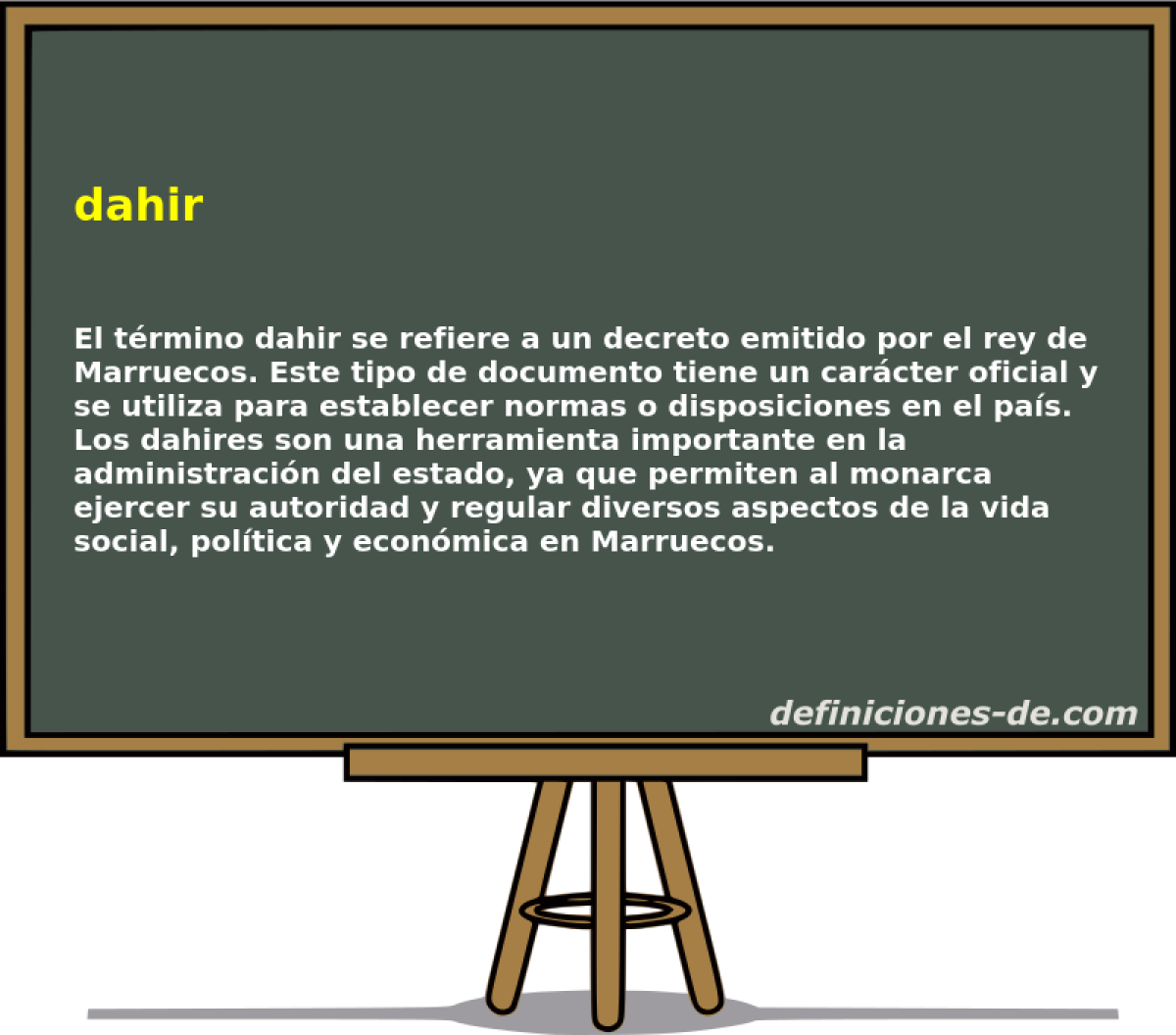 dahir

El término dahir se refiere a un decreto emitido por el rey de Marruecos. Este tipo de documento tiene un carácter oficial y se utiliza para establecer normas o disposiciones en el país. Los dahires son una herramienta importante en la administración del estado, ya que permiten al monarca ejercer su autoridad y regular diversos aspectos de la vida social, política y económica en Marruecos.

definiciones-de.com